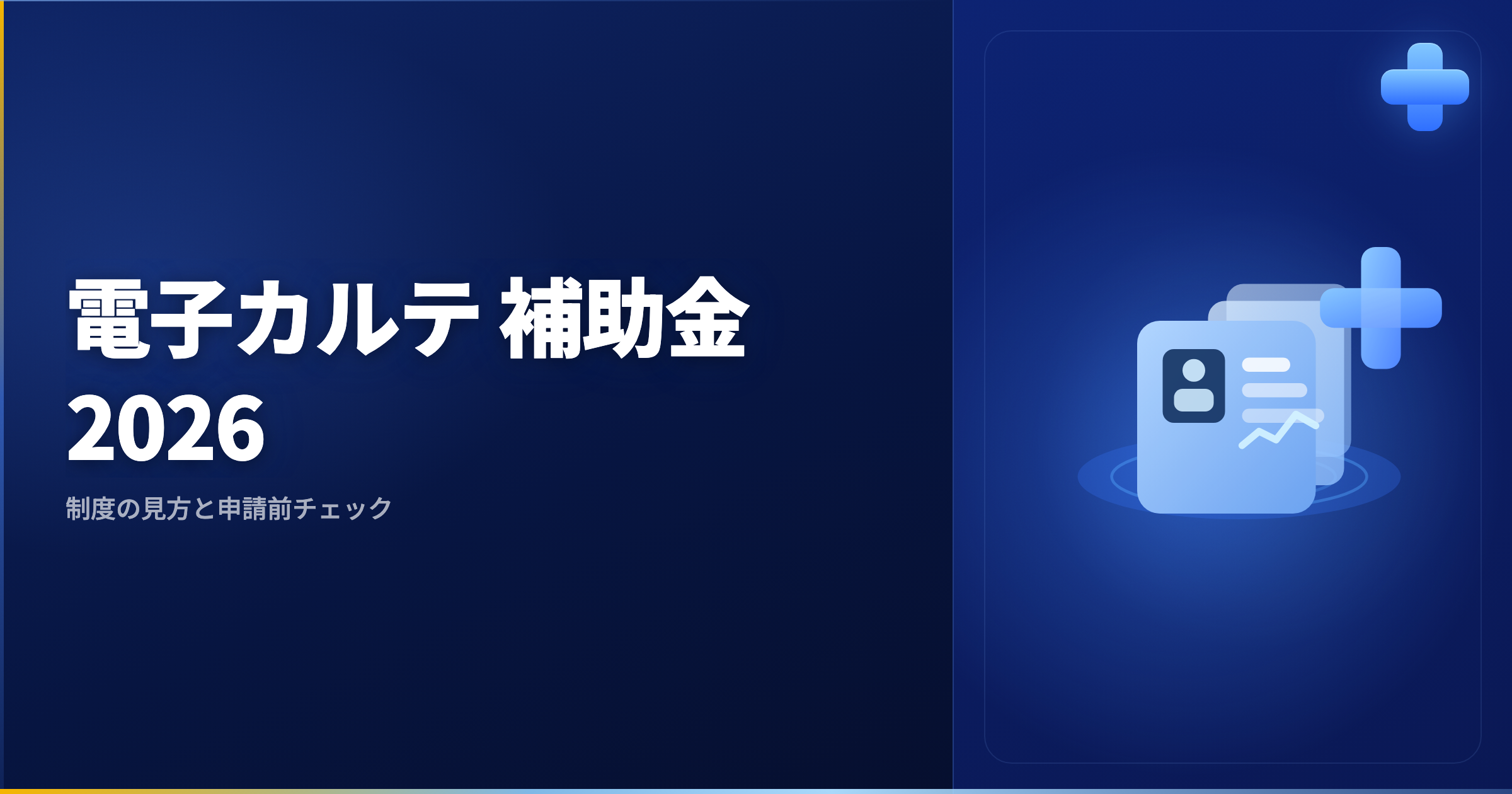 電子カルテ 補助金
2026

制度の見方と申請前チェック